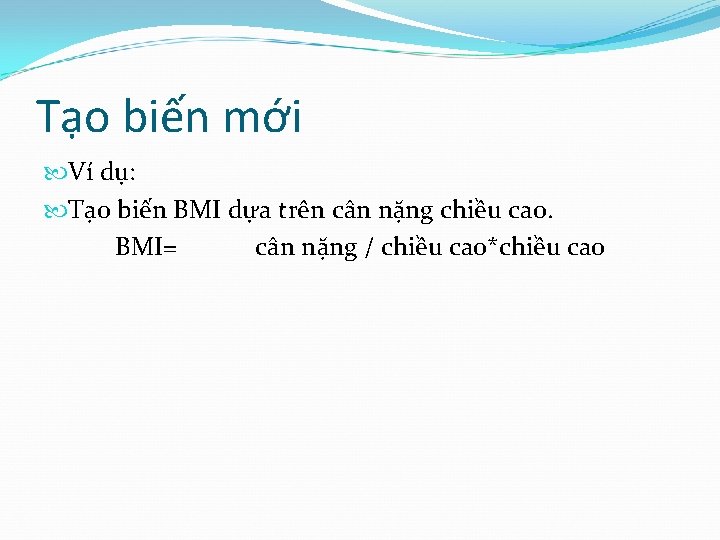 Tạo biến mới

Ví dụ:

Tạo biến BMI dựa trên cân nặng chiều cao.

BMI= cân nặng / chiều cao*chiều cao